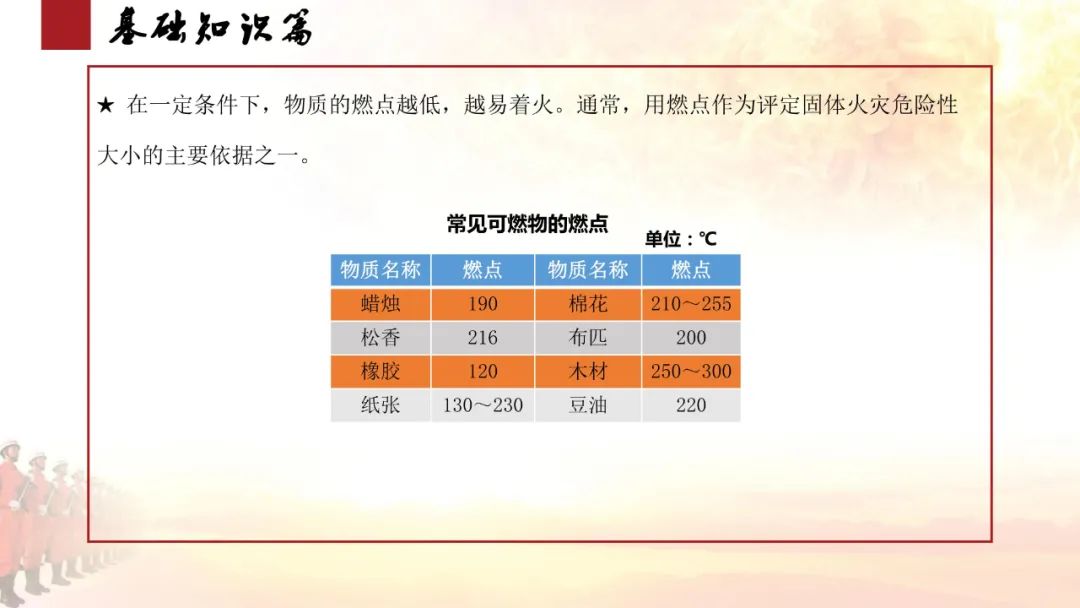 基础知识篇

★ 在一定条件下，物质的燃点越低，越易着火。通常，用燃点作为评定固体火灾危险性大小的主要依据之一。

常见可燃物的燃点

单位：℃

| 物质名称 | 燃点 | 物质名称 | 燃点 |
|---|---|---|---|
| 蜡烛 | 190 | 棉花 | 210～255 |
| 松香 | 216 | 布匹 | 200 |
| 橡胶 | 120 | 木材 | 250～300 |
| 纸张 | 130～230 | 豆油 | 220 |